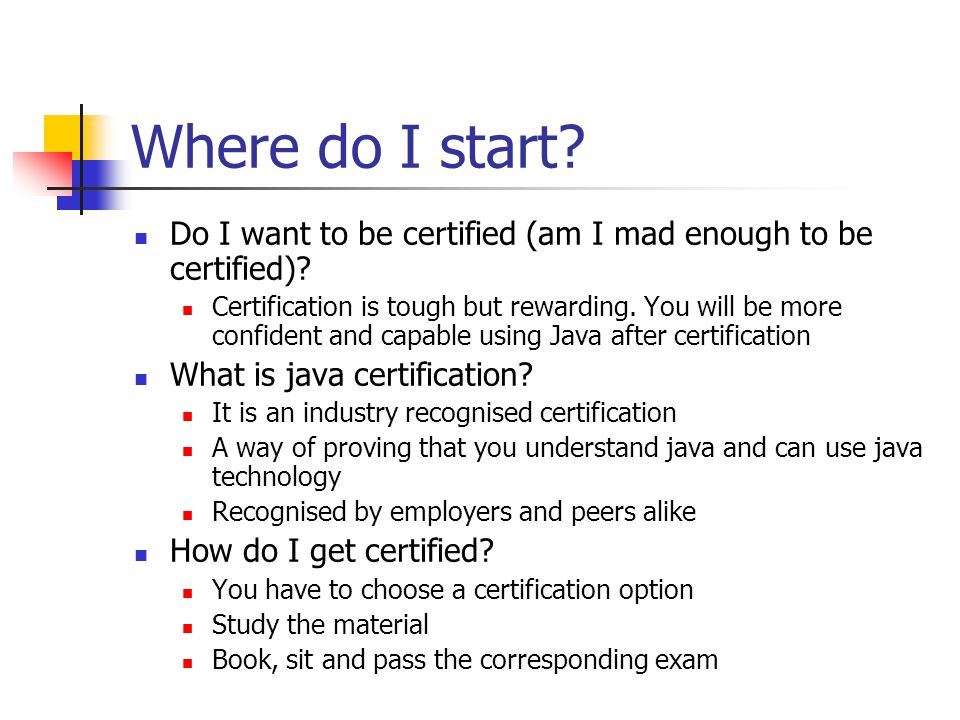 Where do I start?

- Do I want to be certified (am I mad enough to be certified)?
  - Certification is tough but rewarding. You will be more confident and capable using Java after certification
- What is java certification?
  - It is an industry recognised certification
  - A way of proving that you understand java and can use java technology
  - Recognised by employers and peers alike
- How do I get certified?
  - You have to choose a certification option
  - Study the material
  - Book, sit and pass the corresponding exam